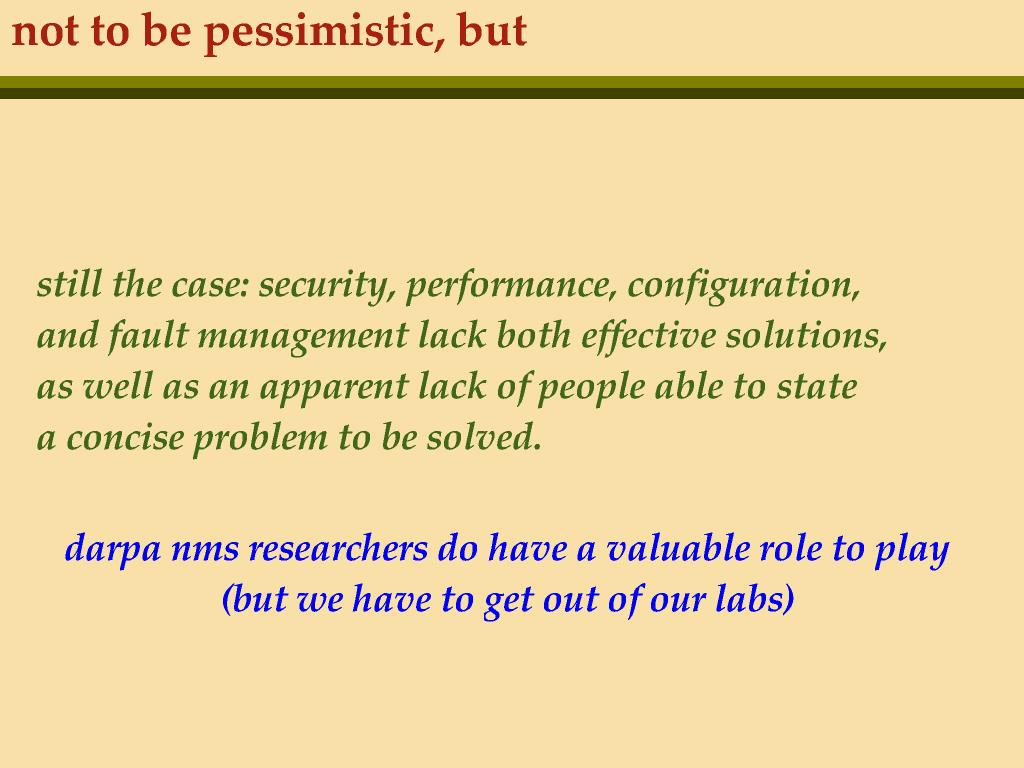 not to be pessimistic, but

still the case: security, performance, configuration, and fault management lack both effective solutions, as well as an apparent lack of people able to state a concise problem to be solved.

darpa nms researchers do have a valuable role to play (but we have to get out of our labs)